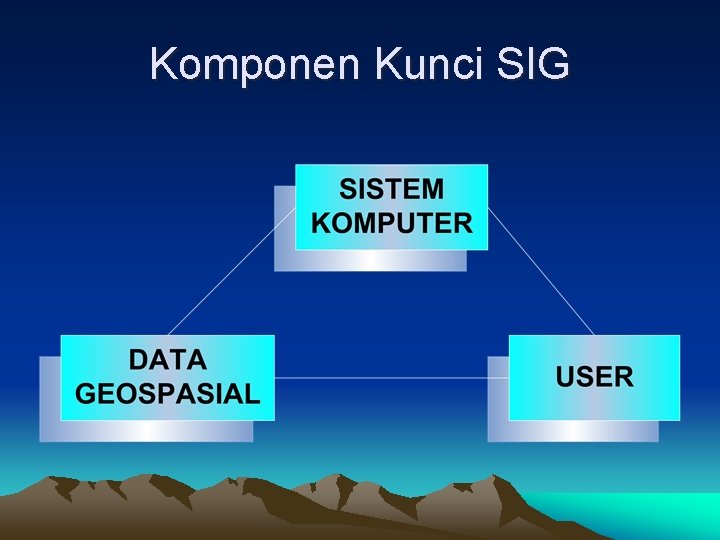 Komponen Kunci SIG

SISTEM KOMPUTER

DATA GEOSPASIAL

USER